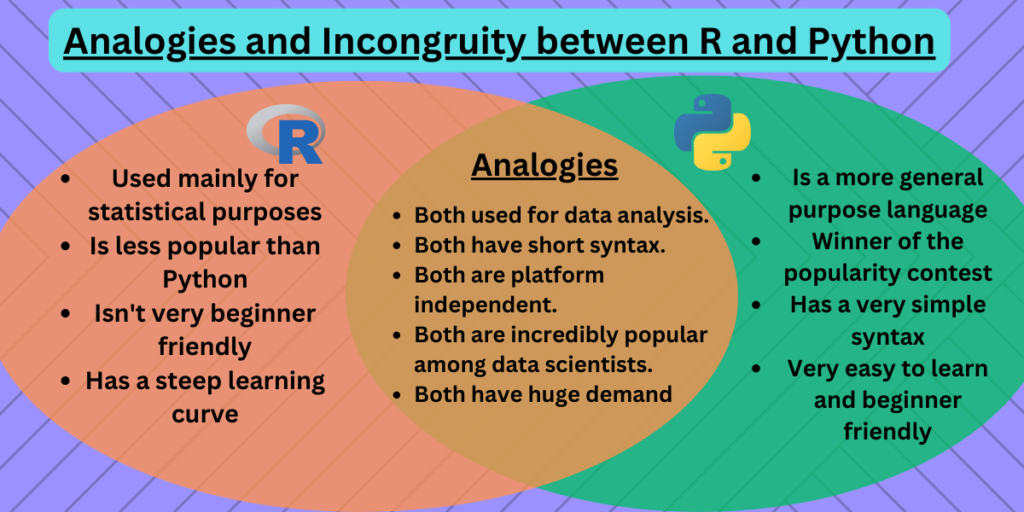 Analogies and Incongruity between R and Python

R

- Used mainly for statistical purposes
- Is less popular than Python
- Isn't very beginner friendly
- Has a steep learning curve

Analogies

- Both used for data analysis.
- Both have short syntax.
- Both are platform independent.
- Both are incredibly popular among data scientists.
- Both have huge demand

- Is a more general purpose language
- Winner of the popularity contest
- Has a very simple syntax
- Very easy to learn and beginner friendly